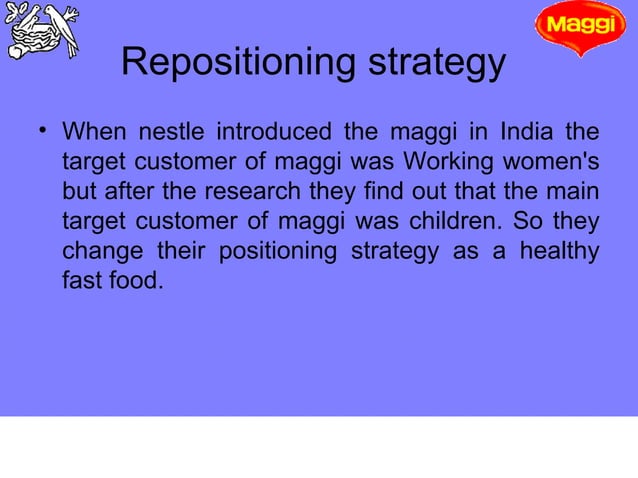 Maggi

Repositioning strategy

• When nestle introduced the maggi in India the target customer of maggi was Working women's but after the research they find out that the main target customer of maggi was children. So they change their positioning strategy as a healthy fast food.